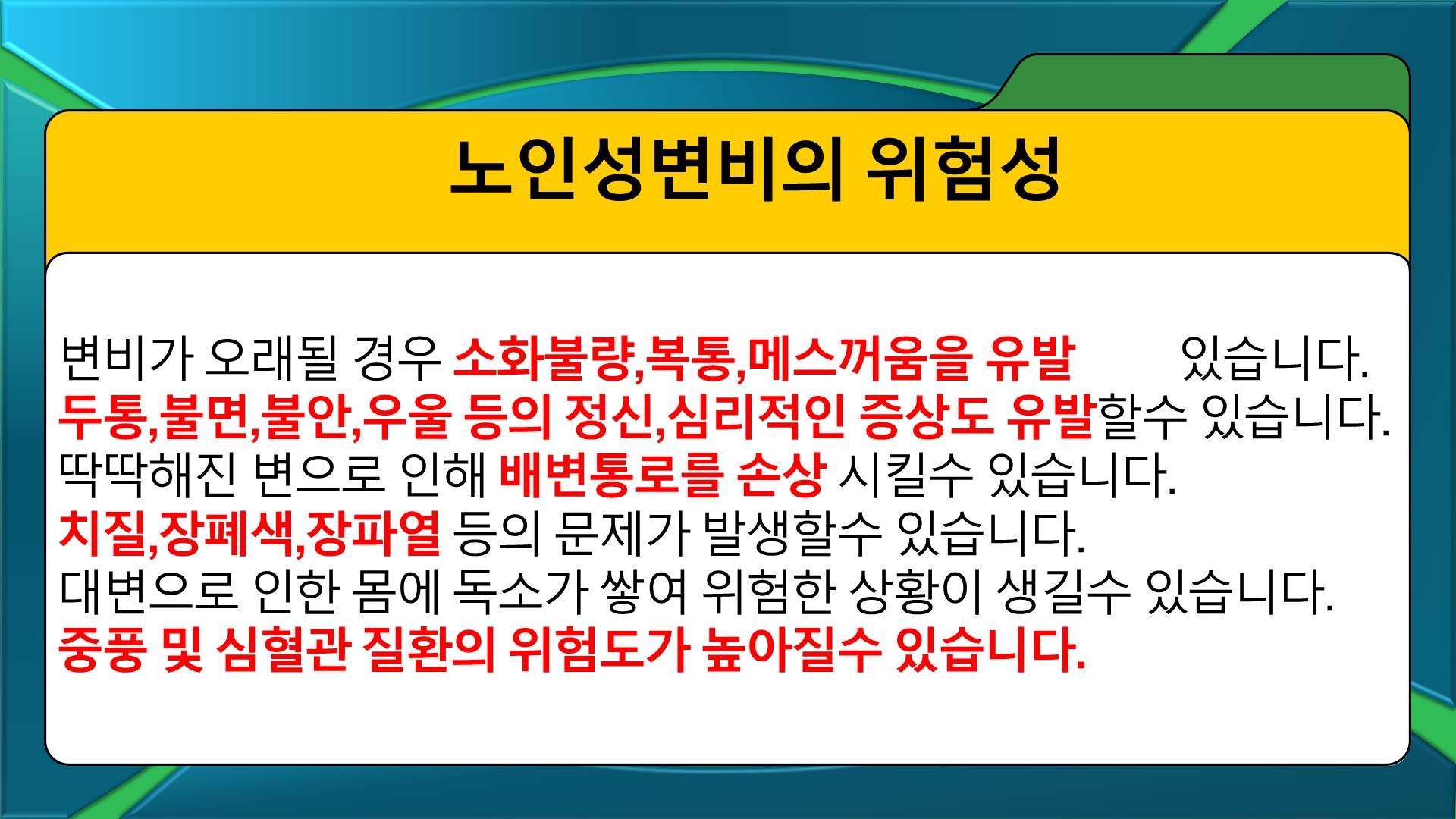 노인성변비의 위험성

변비가 오래될 경우 소화불량,복통,메스꺼움을 유발 있습니다.
두통,불면,불안,우울 등의 정신,심리적인 증상도 유발할수 있습니다.
딱딱해진 변으로 인해 배변통로를 손상 시킬수 있습니다.
치질,장폐색,장파열 등의 문제가 발생할수 있습니다.
대변으로 인한 몸에 독소가 쌓여 위험한 상황이 생길수 있습니다.
중풍 및 심혈관 질환의 위험도가 높아질수 있습니다.